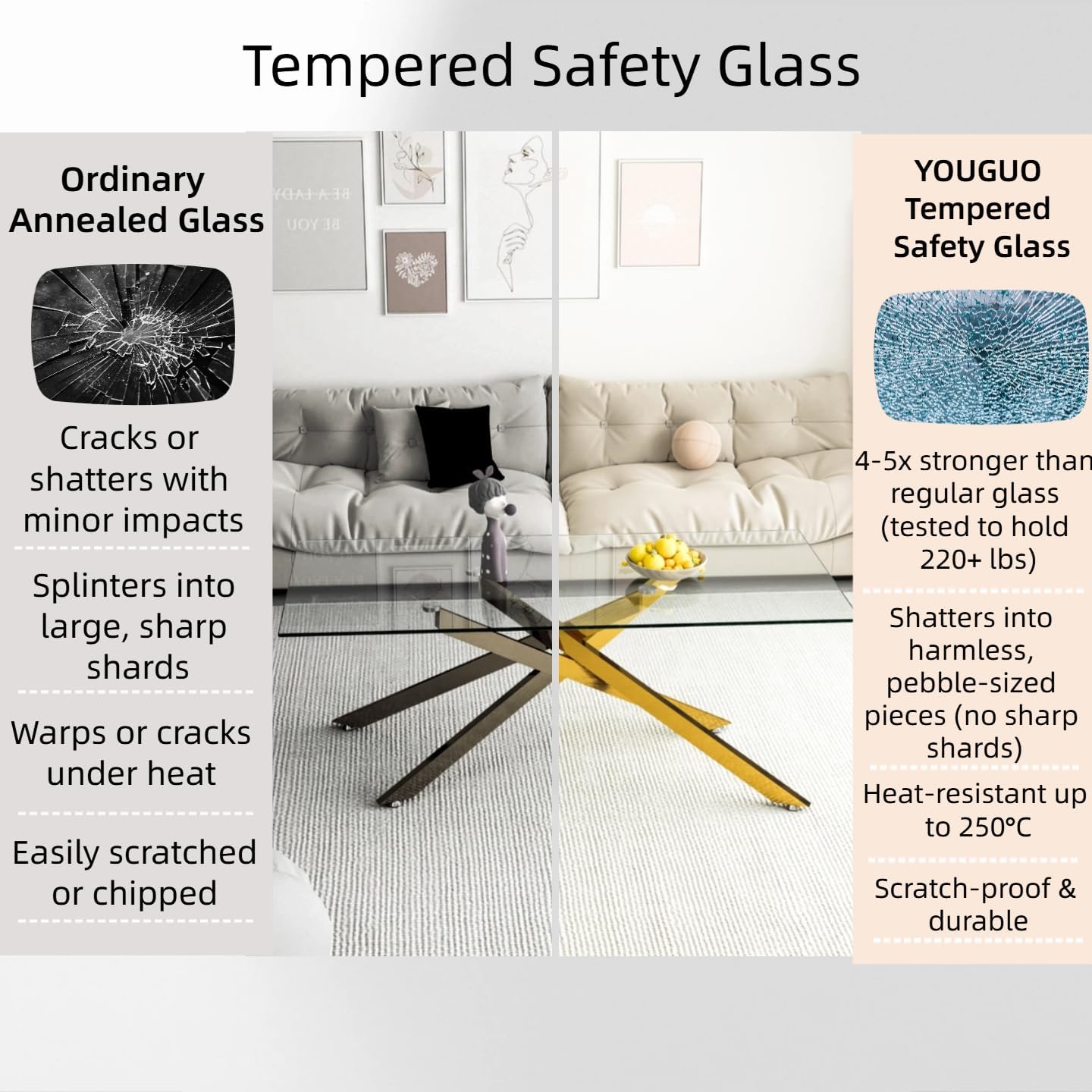 Tempered Safety Glass

Ordinary Annealed Glass

Cracks or shatters with minor impacts

Splinters into large, sharp shards

Warps or cracks under heat

Easily scratched or chipped

BE A LADY
BE YOU

YOUGUO Tempered Safety Glass

4-5x stronger than regular glass (tested to hold 220+ lbs)

Shatters into harmless, pebble-sized pieces (no sharp shards)

Heat-resistant up to 250°C

Scratch-proof & durable